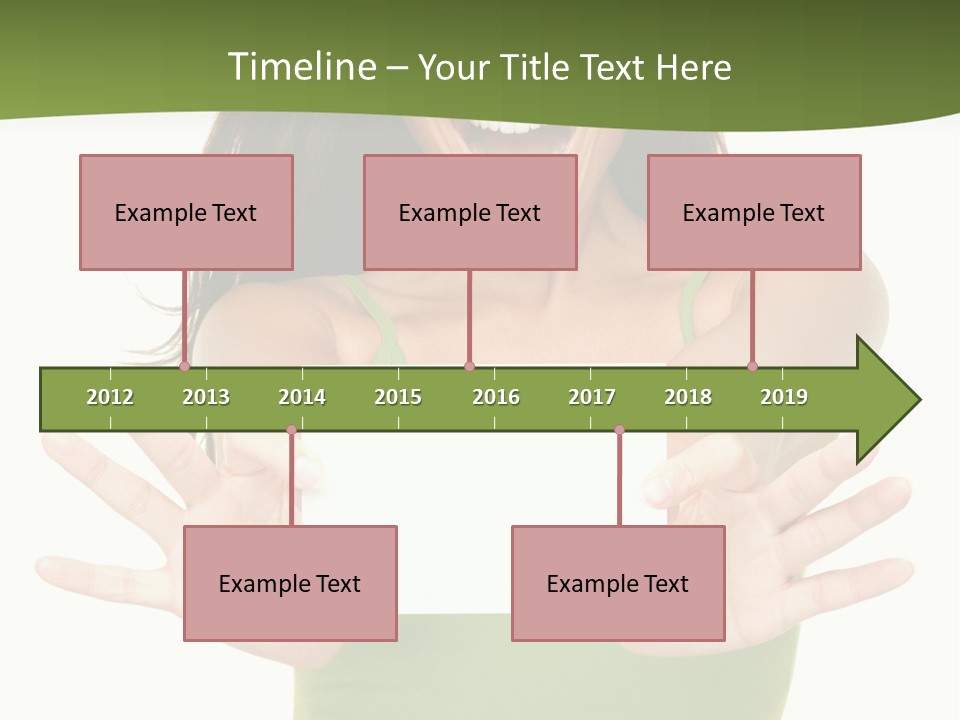 Timeline – Your Title Text Here

Example Text

Example Text

Example Text

2012 2013 2014 2015 2016 2017 2018 2019

Example Text

Example Text